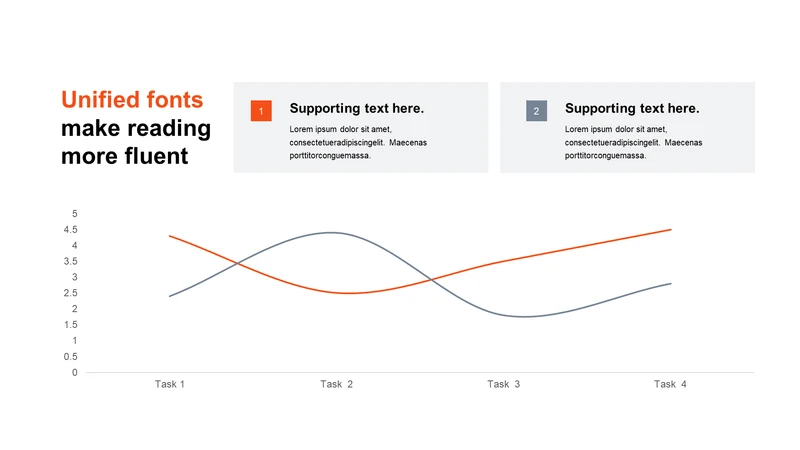 Unified fonts make reading more fluent

1

Supporting text here.

Lorem ipsum dolor sit amet, consectetueradipiscingelit. Maecenas porttitorconguemassa.

2

Supporting text here.

Lorem ipsum dolor sit amet, consectetueradipiscingelit. Maecenas porttitorconguemassa.

5
4.5
4
3.5
3
2.5
2
1.5
1
0.5
0

Task 1
Task 2
Task 3
Task 4